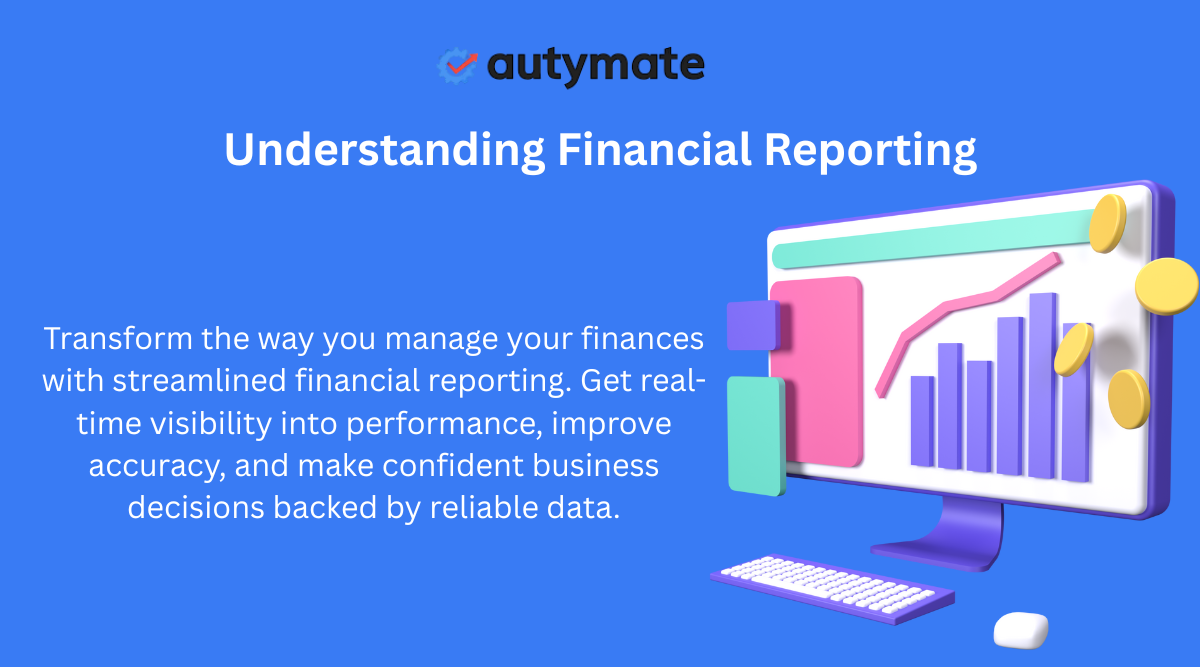 autymate

Understanding Financial Reporting

Transform the way you manage your finances with streamlined financial reporting. Get real-time visibility into performance, improve accuracy, and make confident business decisions backed by reliable data.